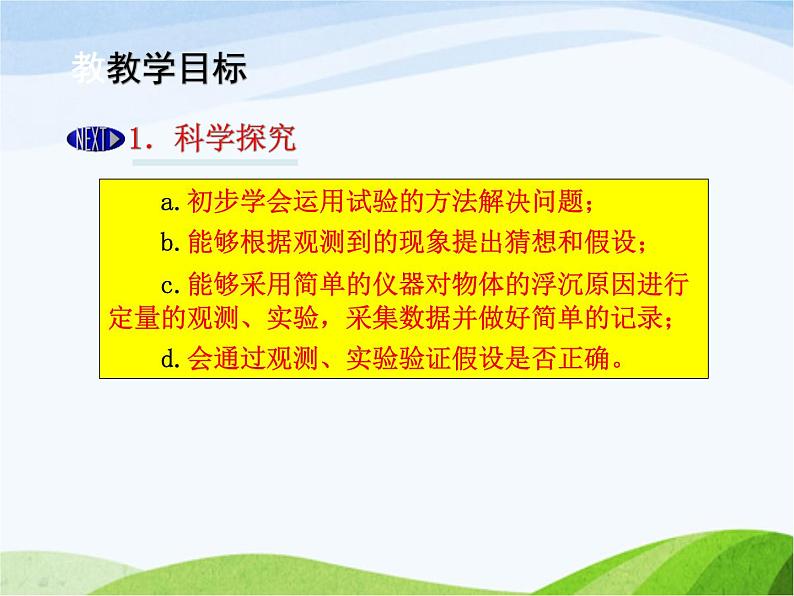 教教学目标

NEXT 1. 科学探究

a. 初步学会运用试验的方法解决问题；

b. 能够根据观测到的现象提出猜想和假设；

c. 能够采用简单的仪器对物体的浮沉原因进行定量的观测、实验，采集数据并做好简单的记录；

d. 会通过观测、实验验证假设是否正确。